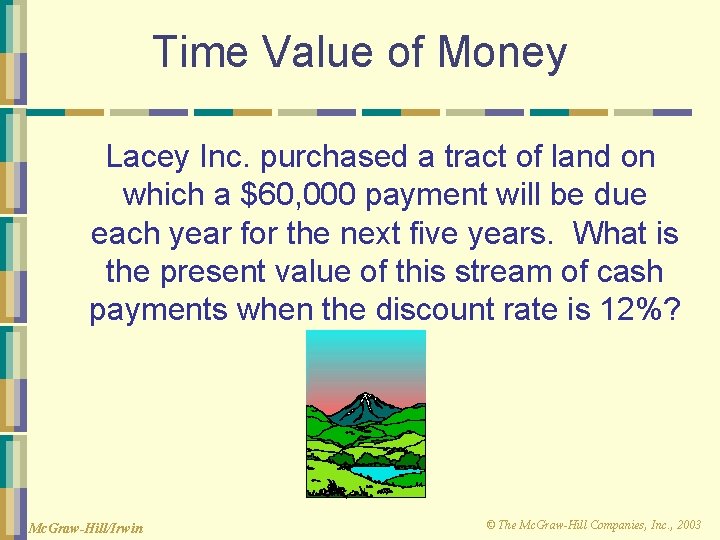 Time Value of Money

Lacey Inc. purchased a tract of land on which a \$60,000 payment will be due each year for the next five years. What is the present value of this stream of cash payments when the discount rate is 12%?

McGraw-Hill/Irwin

© The McGraw-Hill Companies, Inc., 2003